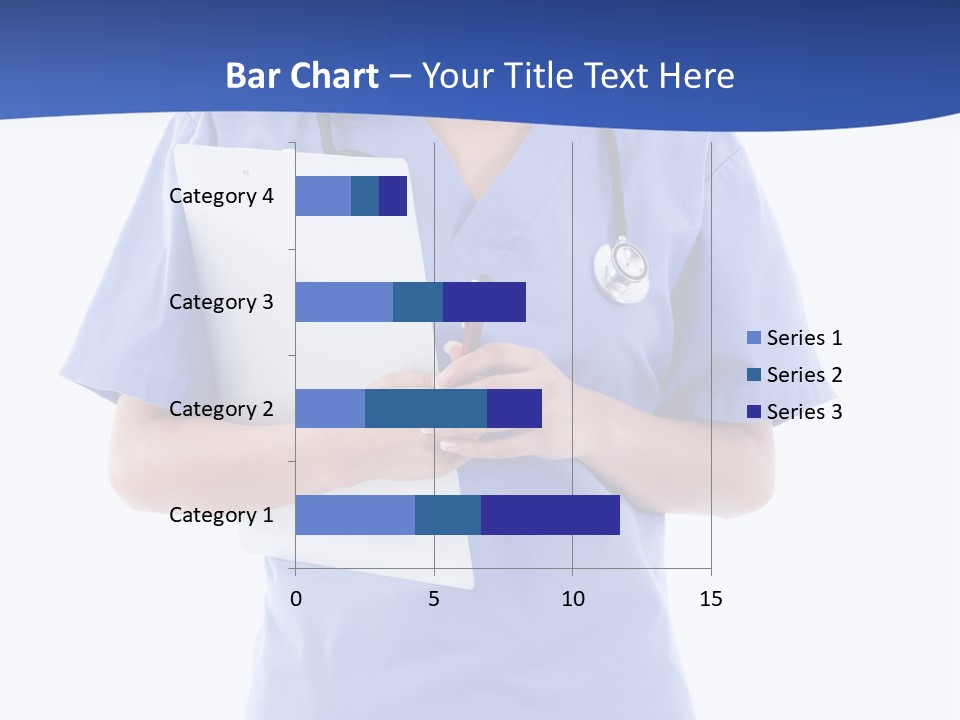 Bar Chart – Your Title Text Here

Category 4
Category 3
Category 2
Category 1

0
5
10
15

Series 1
Series 2
Series 3